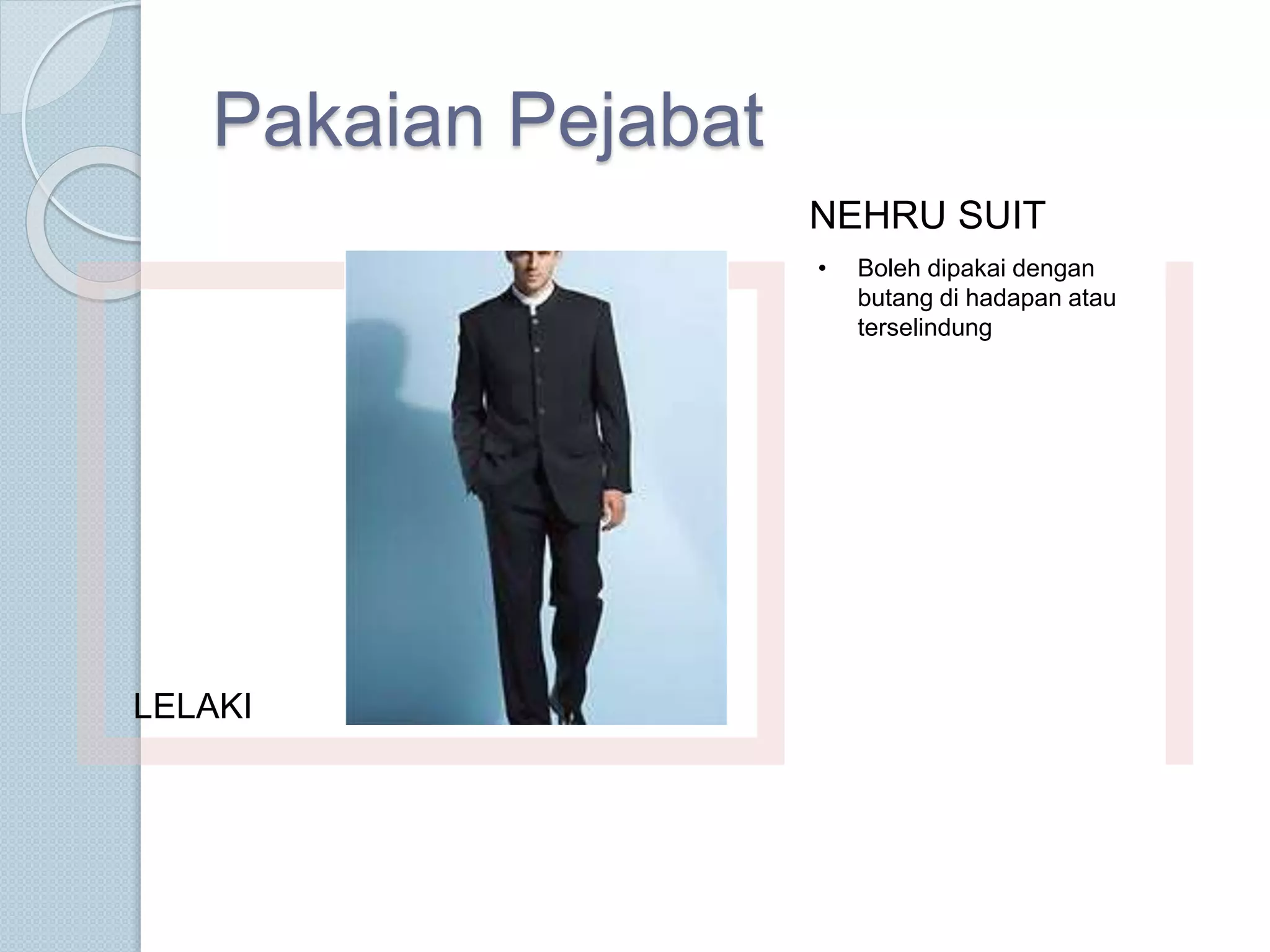 Pakaian Pejabat

NEHRU SUIT

• Boleh dipakai dengan butang di hadapan atau terselindung

LELAKI